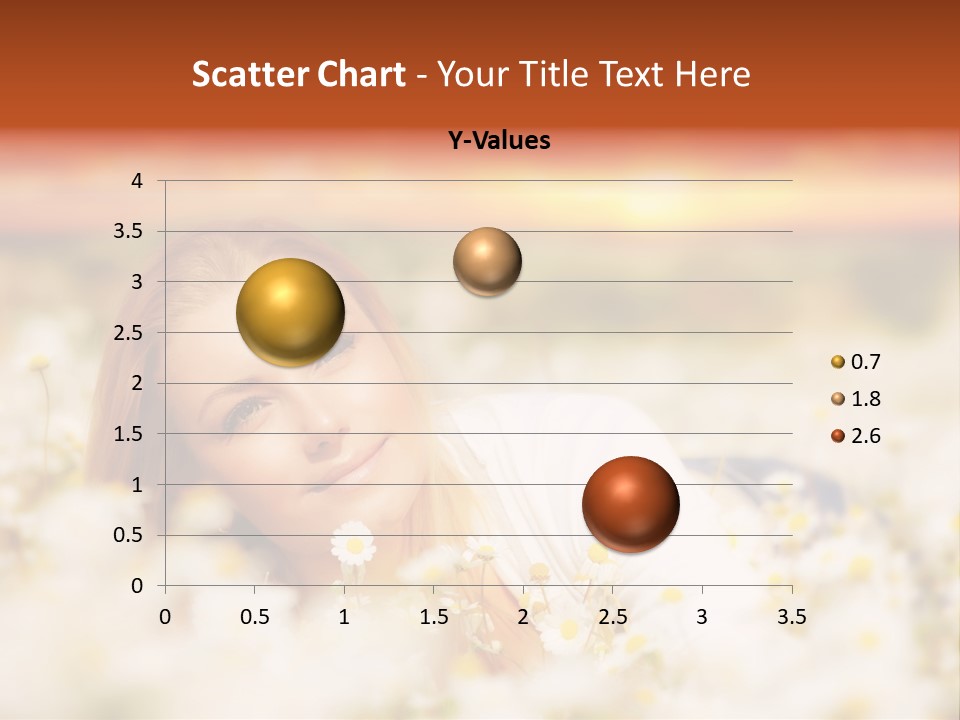 Scatter Chart - Your Title Text Here

Y-Values

4
3.5
3
2.5
2
1.5
1
0.5
0

0 0.5 1 1.5 2 2.5 3 3.5

0.7
1.8
2.6